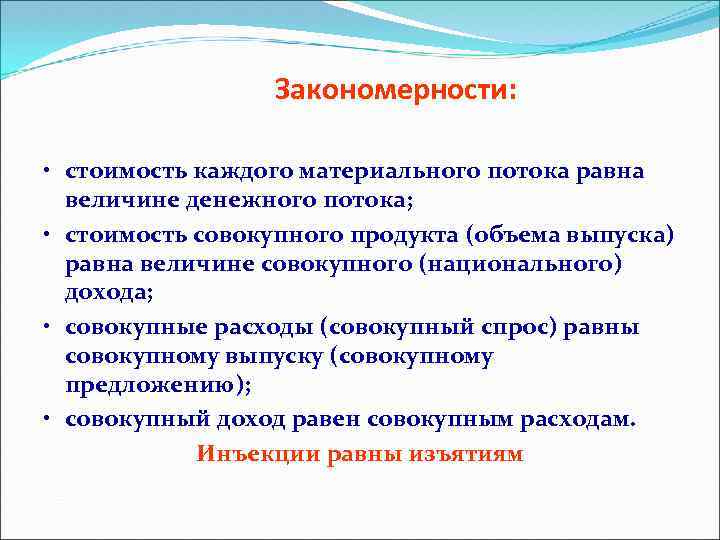 Закономерности:

• стоимость каждого материального потока равна величине денежного потока;

• стоимость совокупного продукта (объема выпуска) равна величине совокупного (национального) дохода;

• совокупные расходы (совокупный спрос) равны совокупному выпуску (совокупному предложению);

• совокупный доход равен совокупным расходам.

Инъекции равны изъятиям